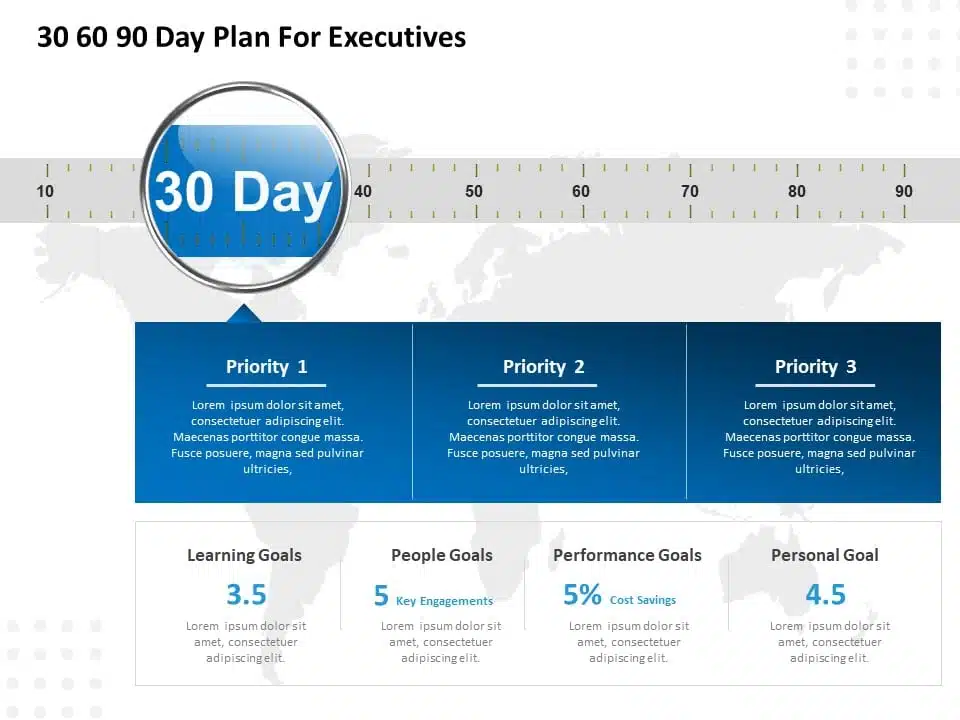 30 60 90 Day Plan For Executives

10 30 Day 40 50 60 70 80 90

Priority 1

Lorem ipsum dolor sit amet, consectetuer adipiscing elit. Maecenas porttitor congue massa. Fusce posuere, magna sed pulvinar ultricies,

Priority 2

Lorem ipsum dolor sit amet, consectetuer adipiscing elit. Maecenas porttitor congue massa. Fusce posuere, magna sed pulvinar ultricies,

Priority 3

Lorem ipsum dolor sit amet, consectetuer adipiscing elit. Maecenas porttitor congue massa. Fusce posuere, magna sed pulvinar ultricies,

Learning Goals

3.5

Lorem ipsum dolor sit amet, consectetuer adipiscing elit.

People Goals

5 Key Engagements

Lorem ipsum dolor sit amet, consectetuer adipiscing elit.

Performance Goals

5% Cost Savings

Lorem ipsum dolor sit amet, consectetuer adipiscing elit.

Personal Goal

4.5

Lorem ipsum dolor sit amet, consectetuer adipiscing elit.